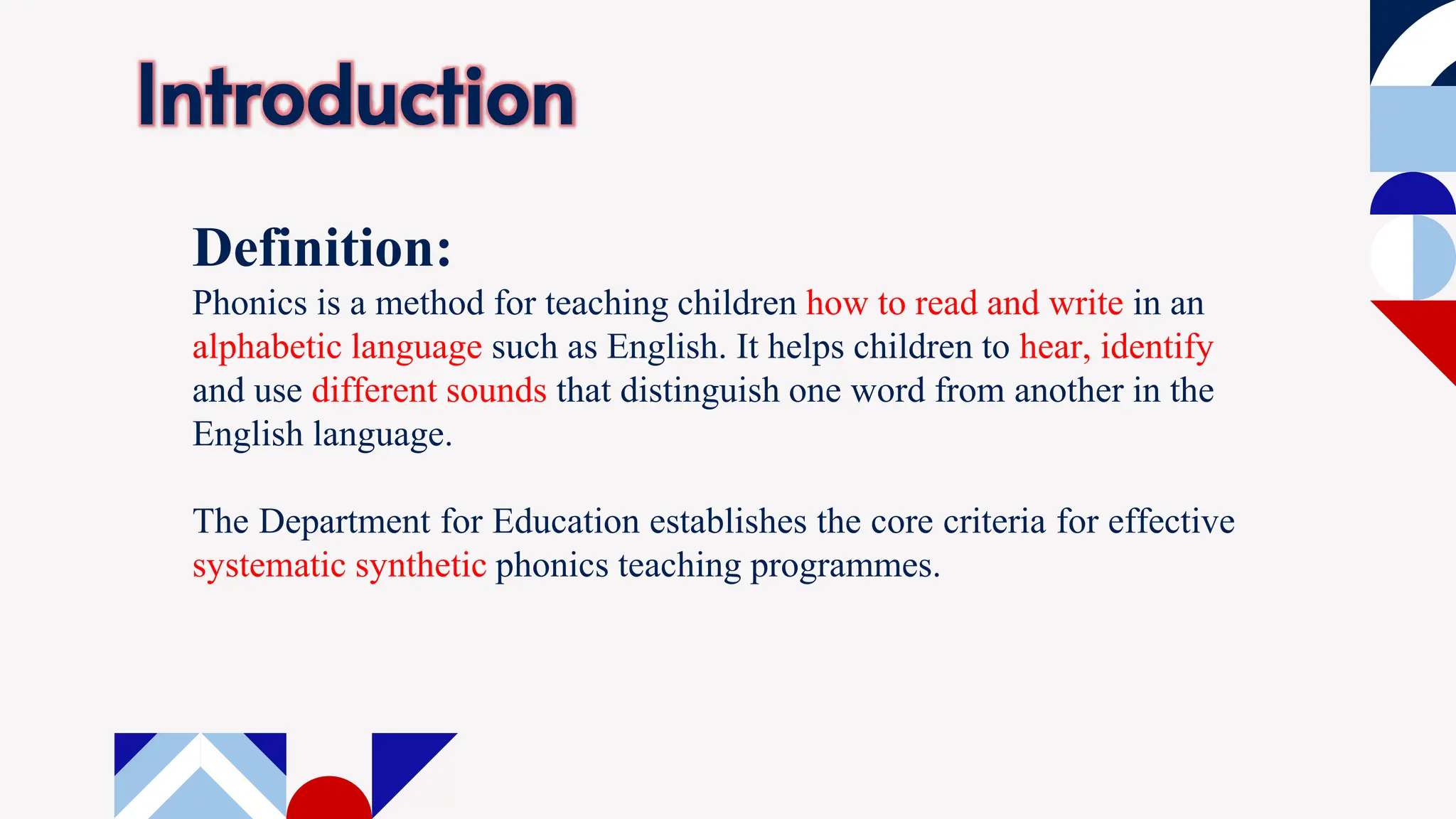 Introduction

Definition:
Phonics is a method for teaching children how to read and write in an alphabetic language such as English. It helps children to hear, identify and use different sounds that distinguish one word from another in the English language.

The Department for Education establishes the core criteria for effective systematic synthetic phonics teaching programmes.